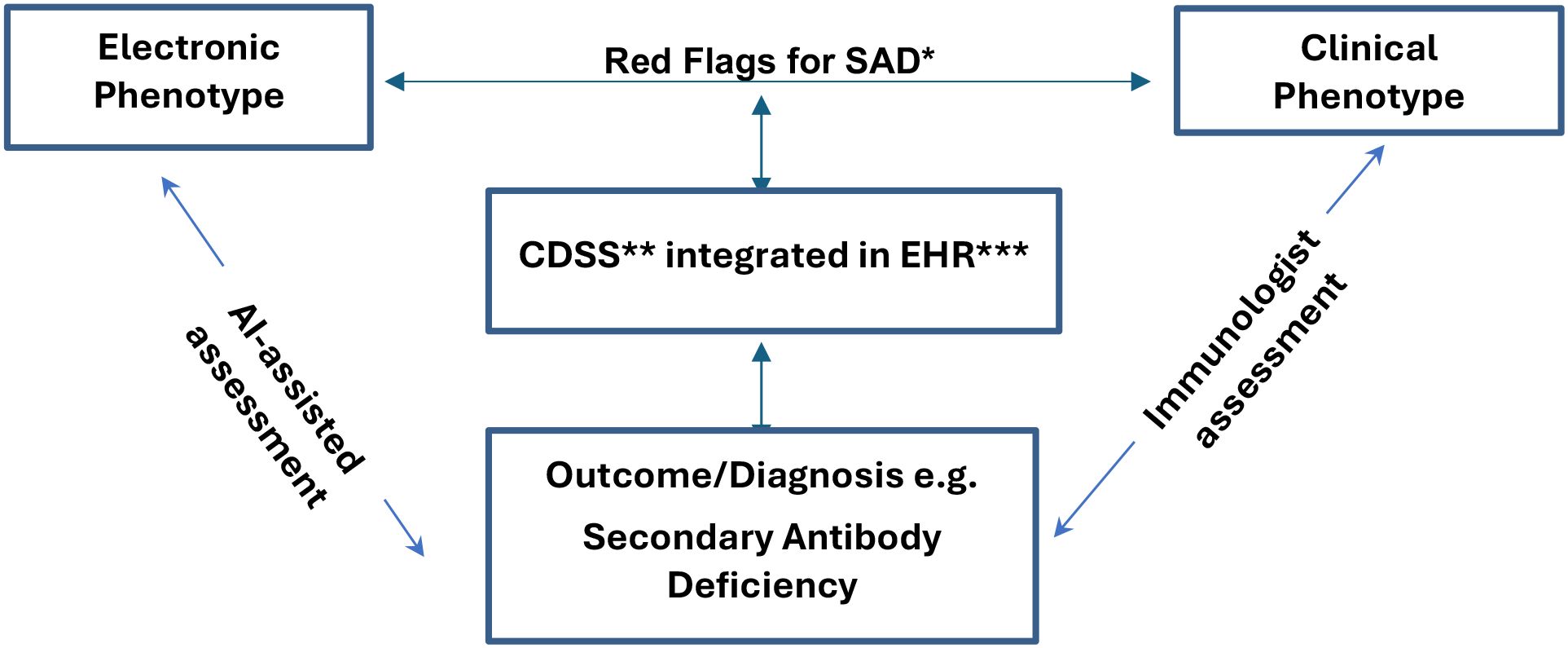 Electronic Phenotype

Red Flags for SAD*

Clinical Phenotype

CDSS** integrated in EHR***

AI-assisted assessment

Immunologist assessment

Outcome/Diagnosis e.g.

Secondary Antibody Deficiency